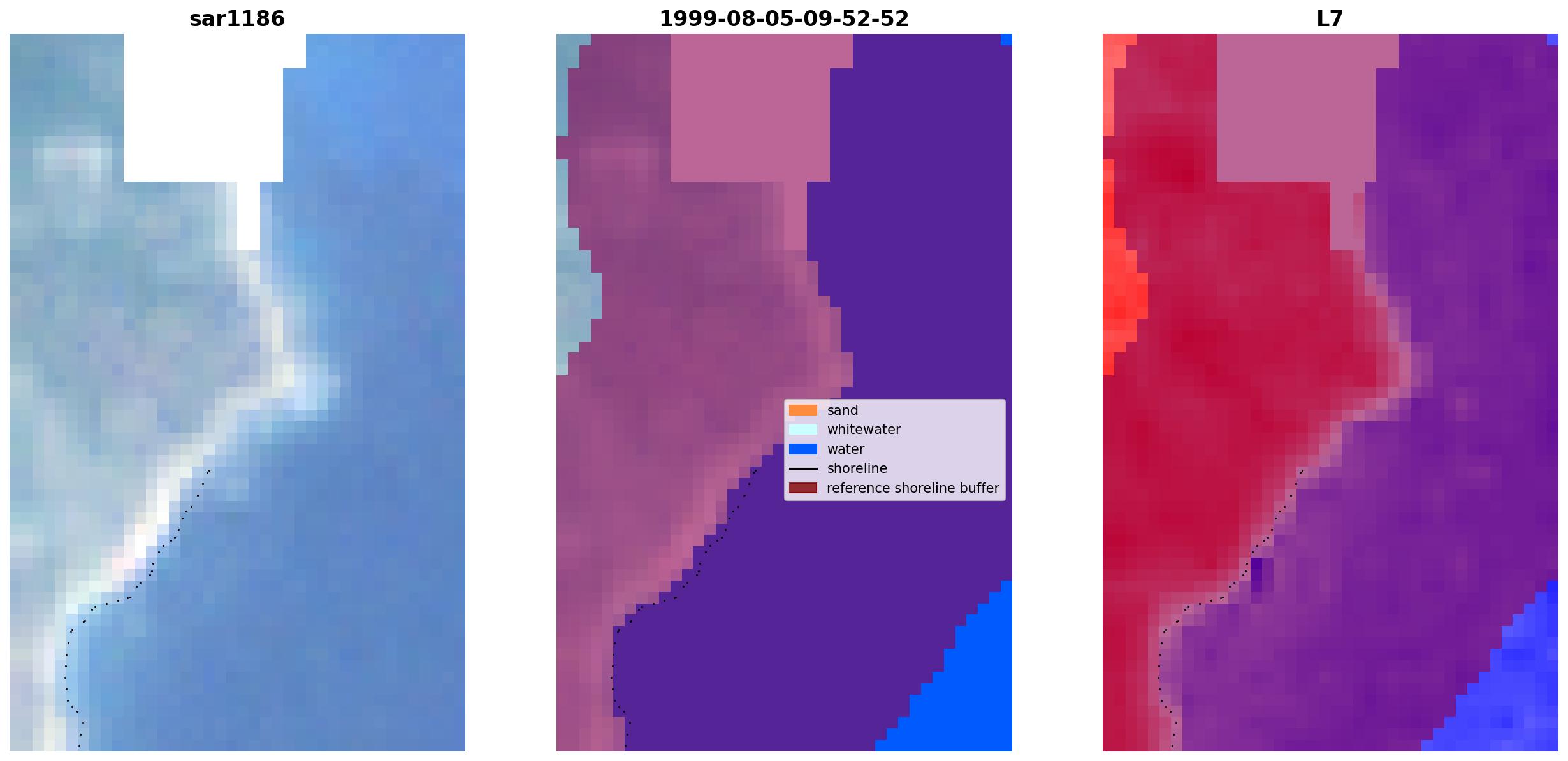 sar1186

1999-08-05-09-52-52

sand
whitewater
water
shoreline
reference shoreline buffer

L7